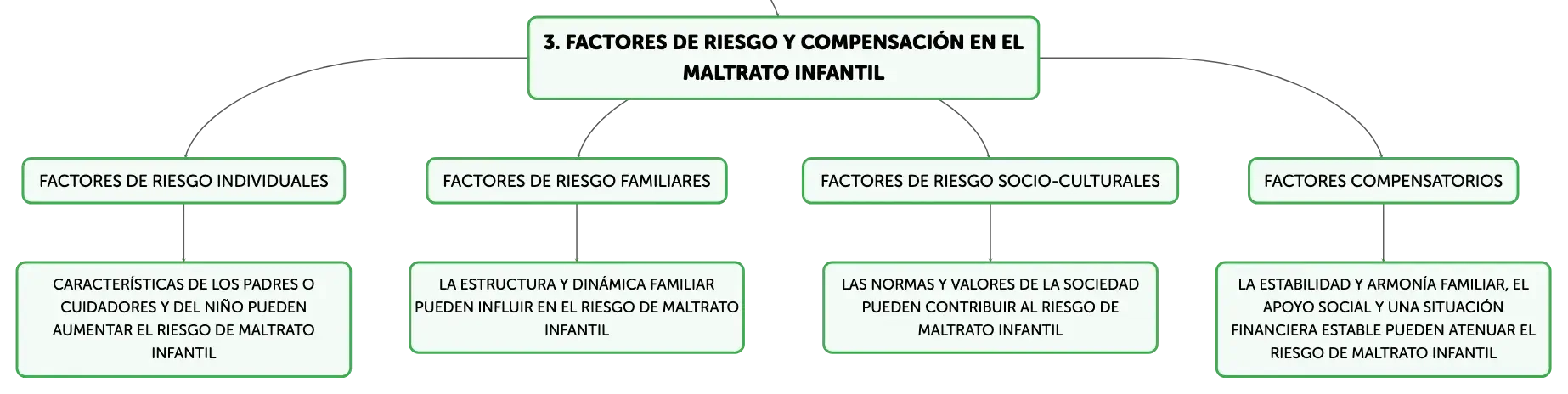 3. FACTORES DE RIESGO Y COMPENSACIÓN EN EL MALTRATO INFANTIL

FACTORES DE RIESGO INDIVIDUALES

CARACTERÍSTICAS DE LOS PADRES O CUIDADORES Y DEL NIÑO PUEDEN AUMENTAR EL RIESGO DE MALTRATO INFANTIL

FACTORES DE RIESGO FAMILIARES

LA ESTRUCTURA Y DINÁMICA FAMILIAR PUEDEN INFLUIR EN EL RIESGO DE MALTRATO INFANTIL

FACTORES DE RIESGO SOCIO-CULTURALES

LAS NORMAS Y VALORES DE LA SOCIEDAD PUEDEN CONTRIBUIR AL RIESGO DE MALTRATO INFANTIL

FACTORES COMPENSATORIOS

LA ESTABILIDAD Y ARMONÍA FAMILIAR, EL APOYO SOCIAL Y UNA SITUACIÓN FINANCIERA ESTABLE PUEDEN ATENUAR EL RIESGO DE MALTRATO INFANTIL